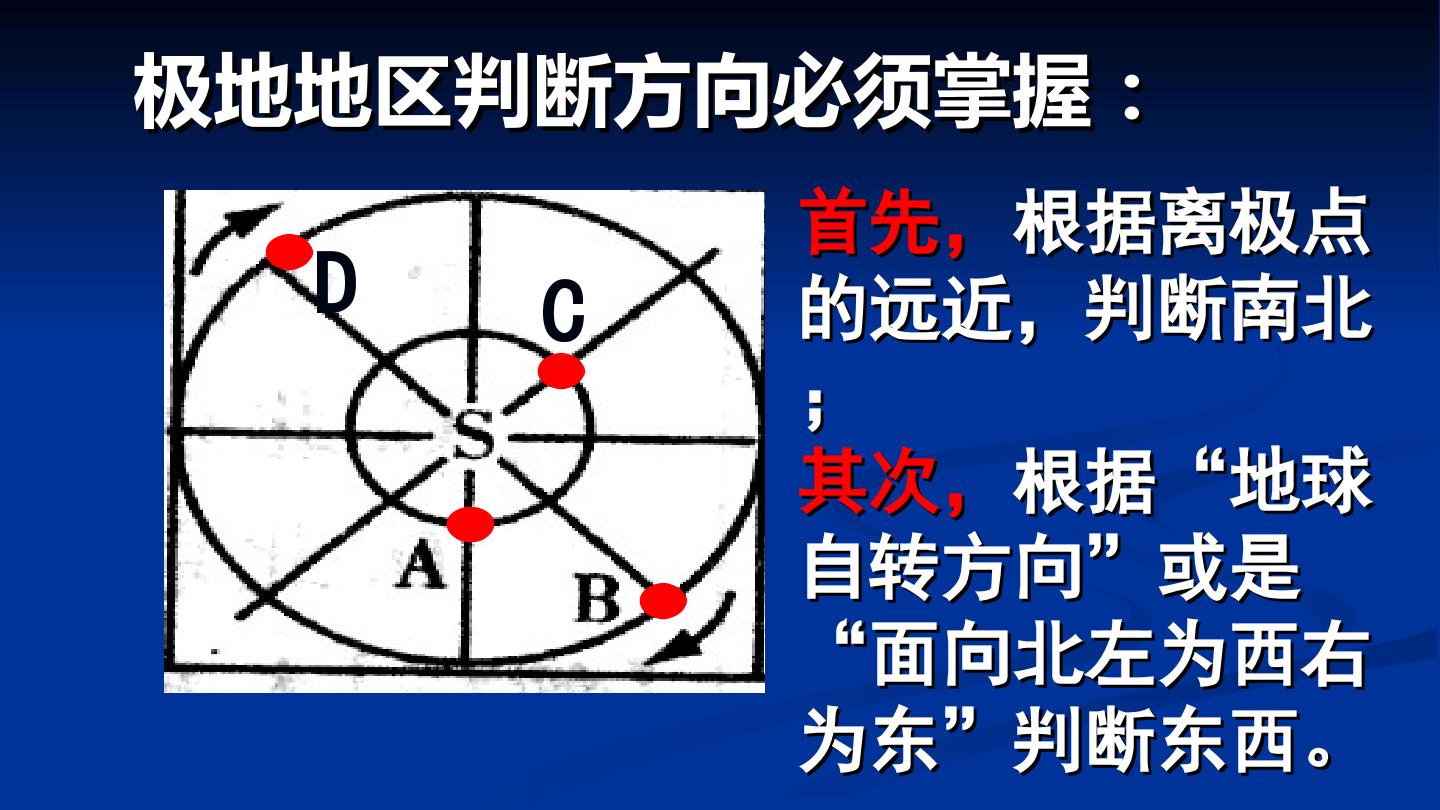 极地地区判断方向必须掌握：

D

C

S

A

B

首先，根据离极点的远近，判断南北；
其次，根据“地球自转方向”或是“面向北左为西右为东”判断东西。